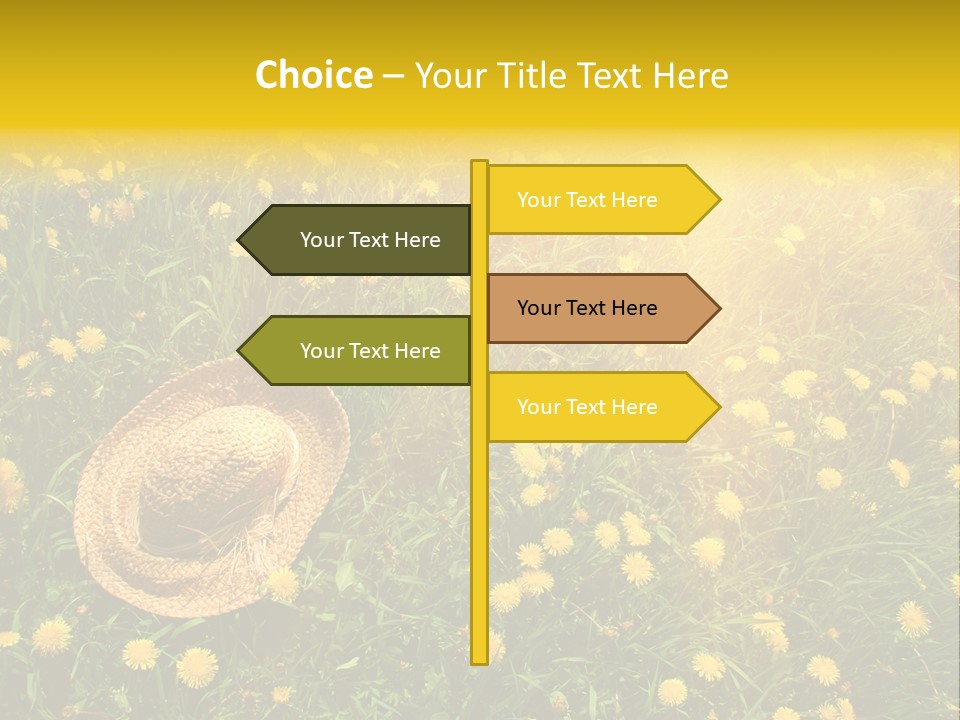 Choice – Your Title Text Here

Your Text Here

Your Text Here

Your Text Here

Your Text Here

Your Text Here